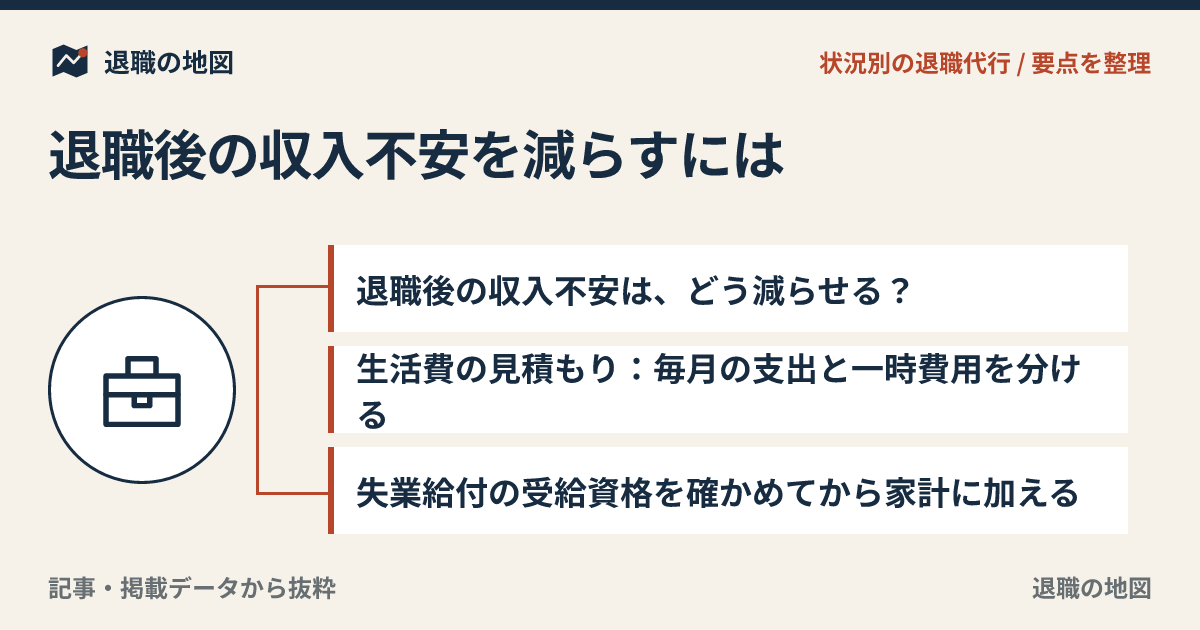 退職の地図

状況別の退職代行 / 要点を整理

退職後の収入不安を減らすには

退職後の収入不安は、どう減らせる？

生活費の見積もり：毎月の支出と一時費用を分ける

失業給付の受給資格を確かめてから家計に加える

記事・掲載データから抜粋

退職の地図